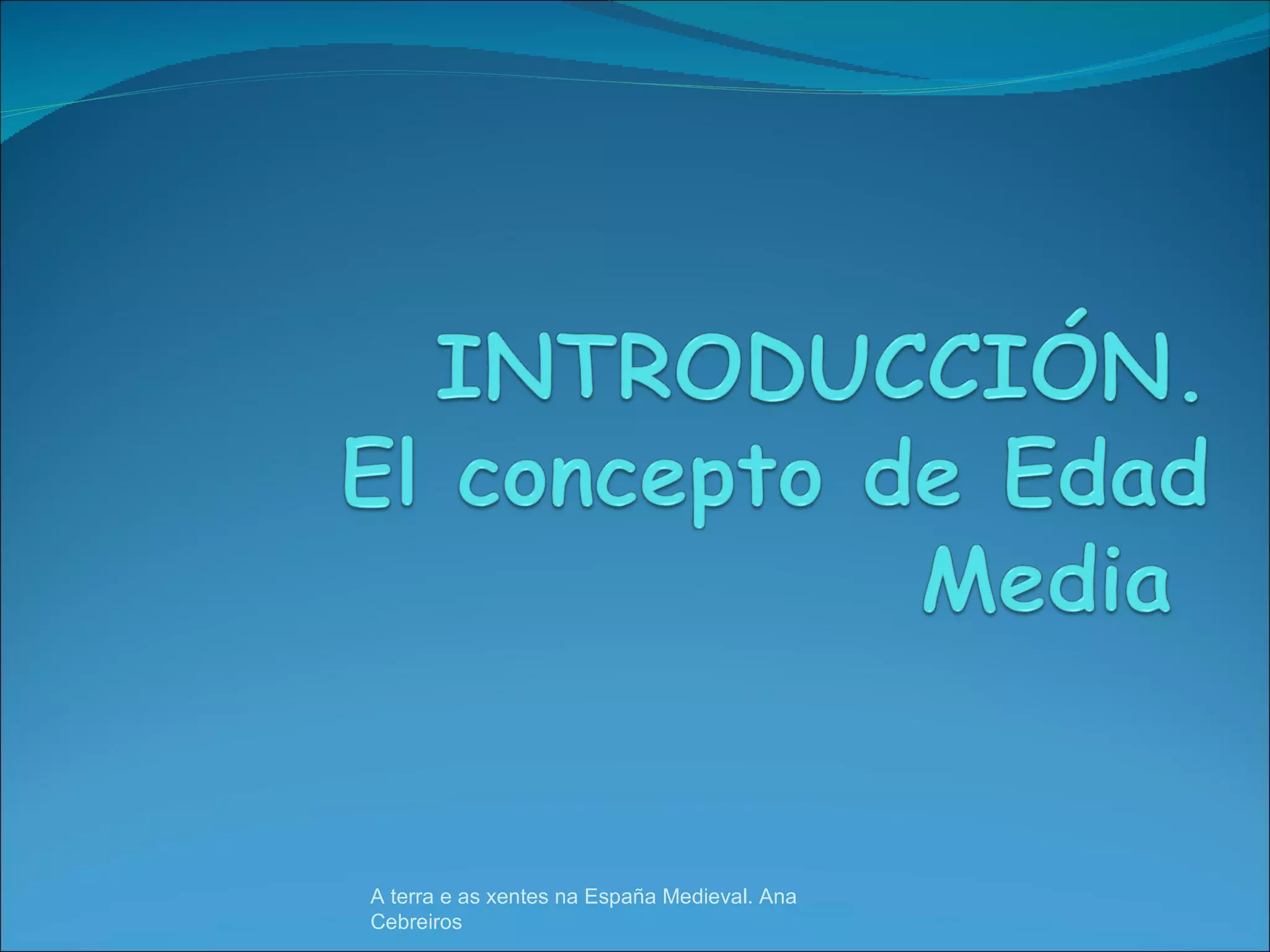 INTRODUCCIÓN. El concepto de Edad Media

A terra e as xentes na España Medieval. Ana Cebreiros